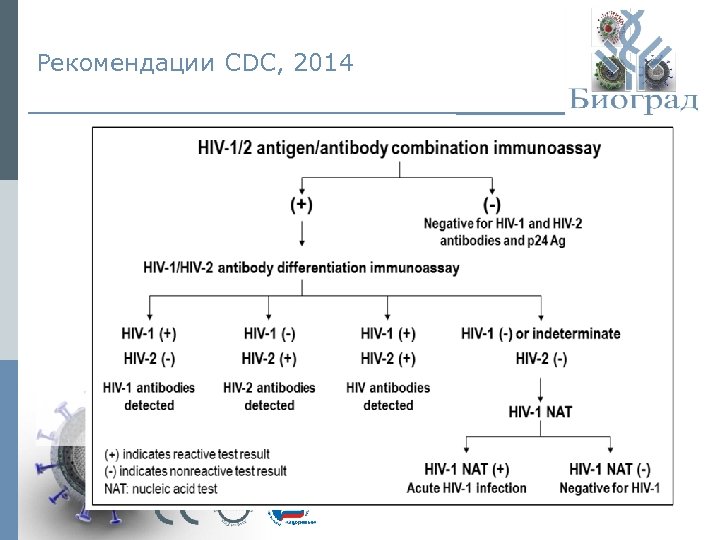 Рекомендации CDC, 2014

Биоград

HIV-1/2 antigen/antibody combination immunoassay

(+)

(-)
Negative for HIV-1 and HIV-2 antibodies and p24 Ag

HIV-1/HIV-2 antibody differentiation immunoassay

HIV-1 (+)
HIV-2 (-)
HIV-1 antibodies detected

HIV-1 (-)
HIV-2 (+)
HIV-2 antibodies detected

HIV-1 (+)
HIV-2 (+)
HIV antibodies detected

HIV-1 (-) or indeterminate
HIV-2 (-)

HIV-1 NAT

HIV-1 NAT (+)
Acute HIV-1 infection

HIV-1 NAT (-)
Negative for HIV-1

(+) indicates reactive test result
(-) indicates nonreactive test result
NAT: nucleic acid test